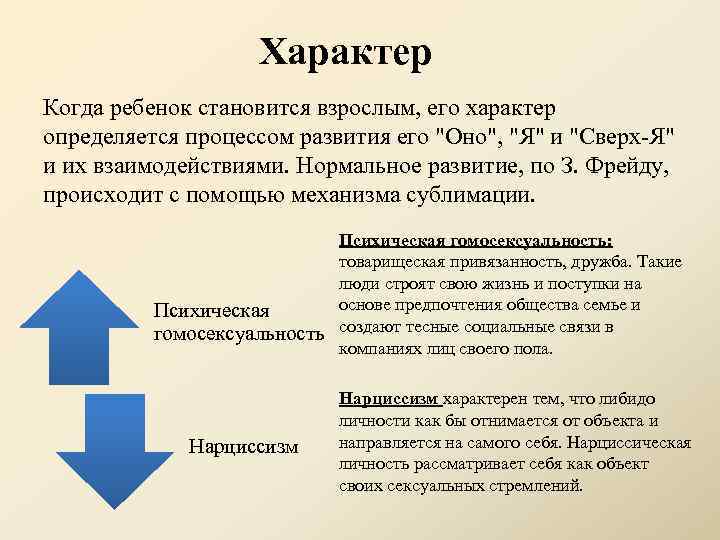 Характер

Когда ребенок становится взрослым, его характер определяется процессом развития его "Оно", "Я" и "Сверх-Я" и их взаимодействиями. Нормальное развитие, по З. Фрейду, происходит с помощью механизма сублимации.

Психическая гомосексуальность

Нарциссизм

Психическая гомосексуальность: товарищеская привязанность, дружба. Такие люди строят свою жизнь и поступки на основе предпочтения общества семье и создают тесные социальные связи в компаниях лиц своего пола.

Нарциссизм характерен тем, что либидо личности как бы отнимается от объекта и направляется на самого себя. Нарциссическая личность рассматривает себя как объект своих сексуальных стремлений.